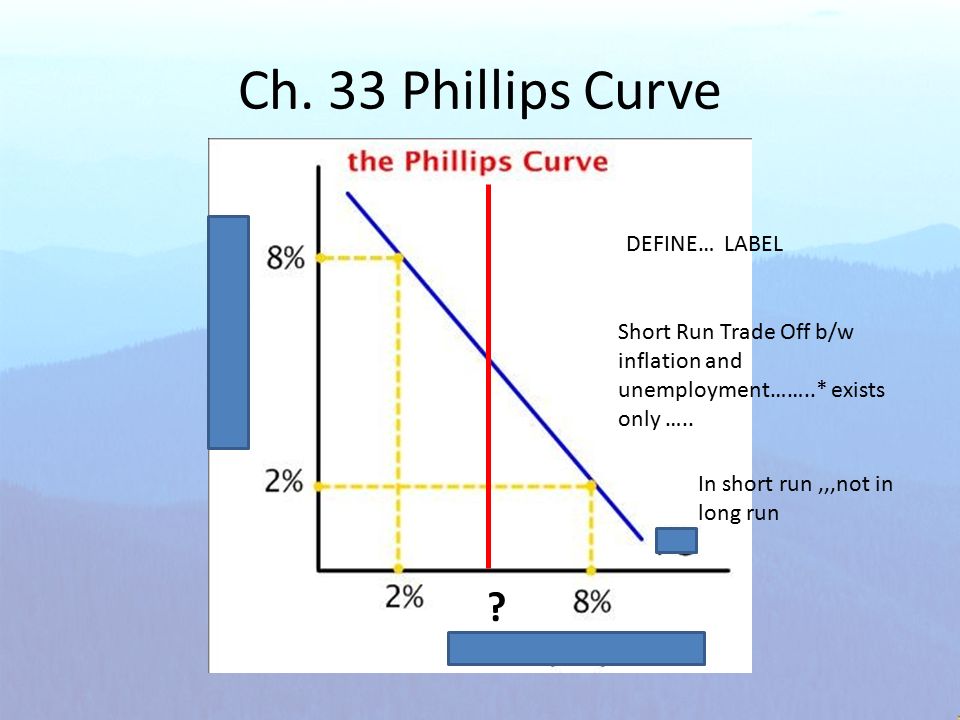 Ch. 33 Phillips Curve

the Phillips Curve

8%

2%

2%

?

8%

DEFINE… LABEL

Short Run Trade Off b/w inflation and unemployment……..* exists only …..

In short run ,,,not in long run